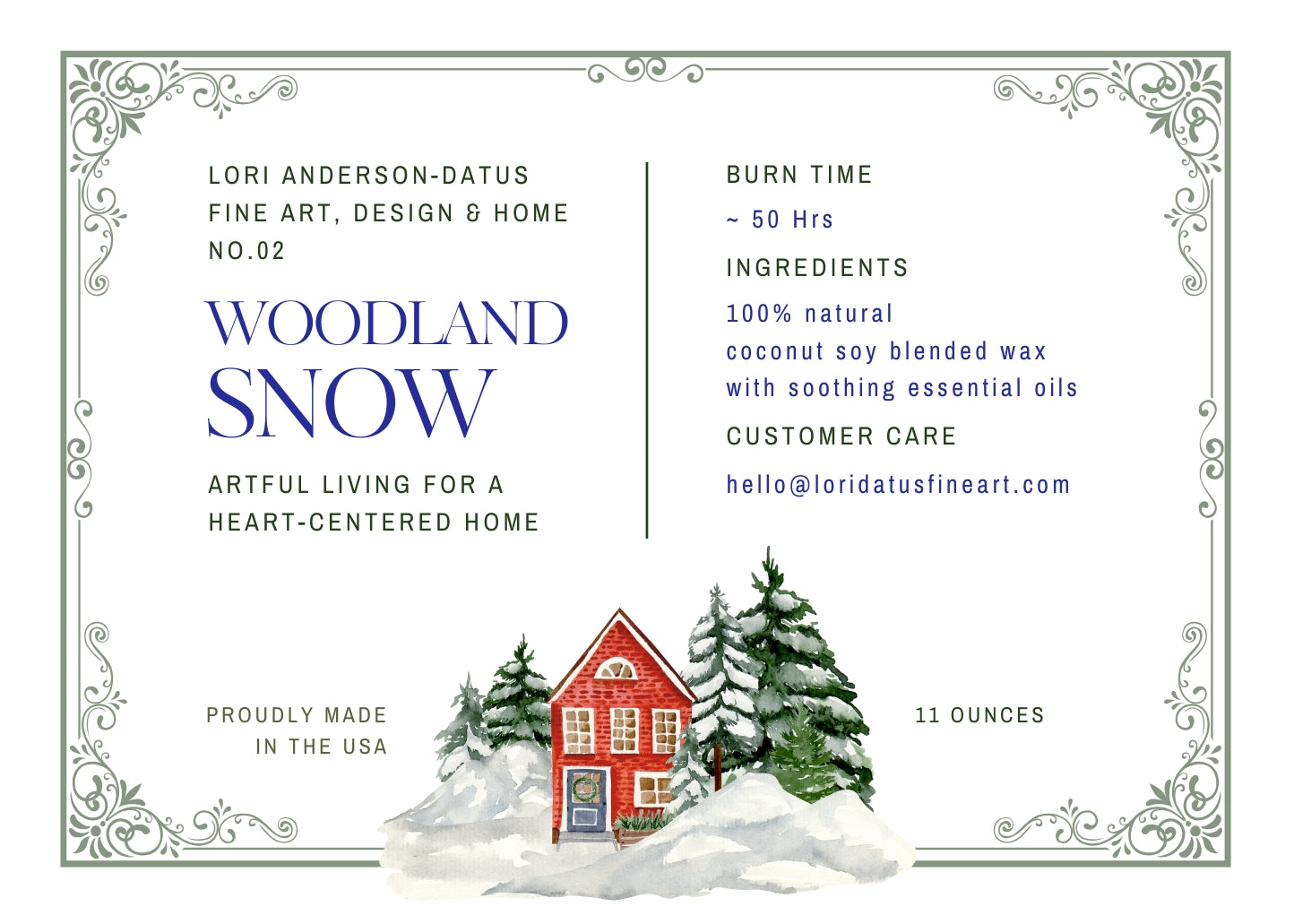 LORI ANDERSON-DATUS
FINE ART, DESIGN & HOME
NO.02

WOODLAND
SNOW

ARTFUL LIVING FOR A
HEART-CENTERED HOME

BURN TIME

~ 50 Hrs

INGREDIENTS

100% natural
coconut soy blended wax
with soothing essential oils

CUSTOMER CARE

hello@loridatusfineart.com

PROUDLY MADE
IN THE USA

11 OUNCES